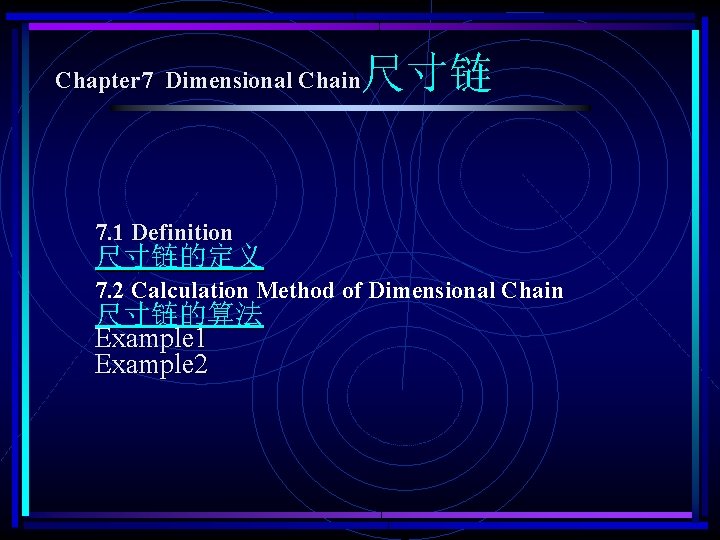 Chapter7 Dimensional Chain尺寸链

7.1 Definition
尺寸链的定义
7.2 Calculation Method of Dimensional Chain
尺寸链的算法
Example1
Example2